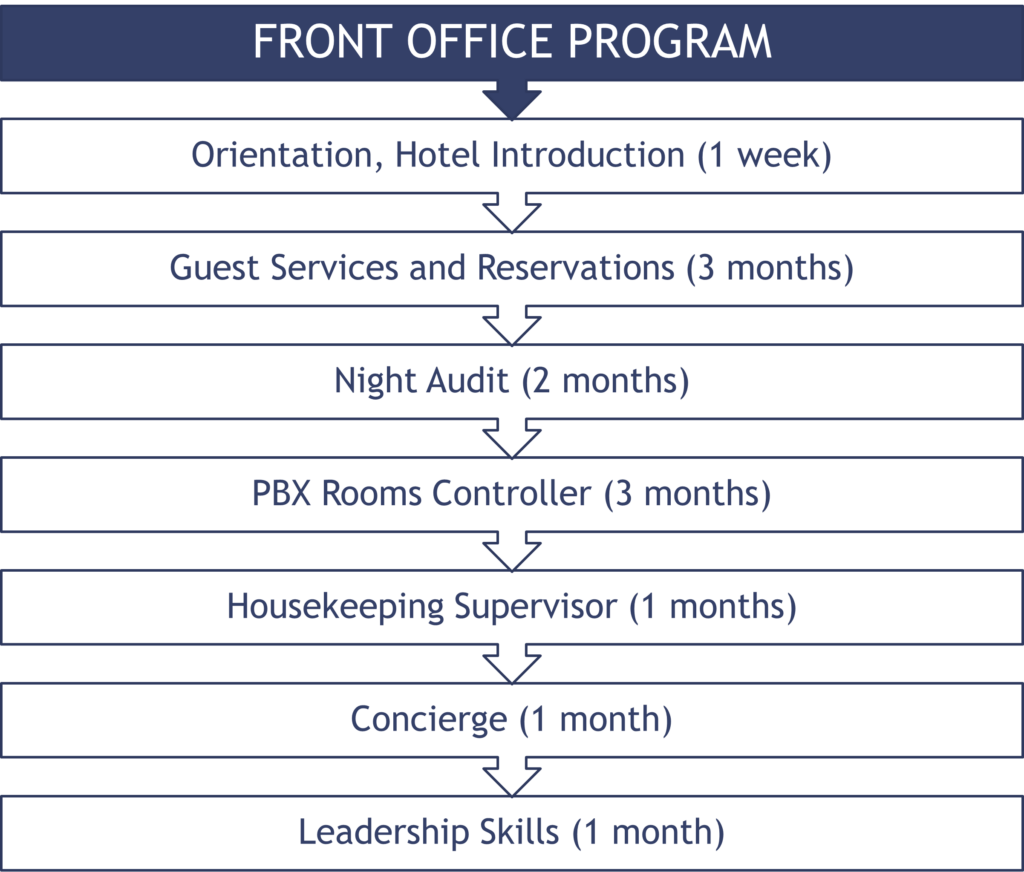 FRONT OFFICE PROGRAM

Orientation, Hotel Introduction (1 week)

Guest Services and Reservations (3 months)

Night Audit (2 months)

PBX Rooms Controller (3 months)

Housekeeping Supervisor (1 months)

Concierge (1 month)

Leadership Skills (1 month)